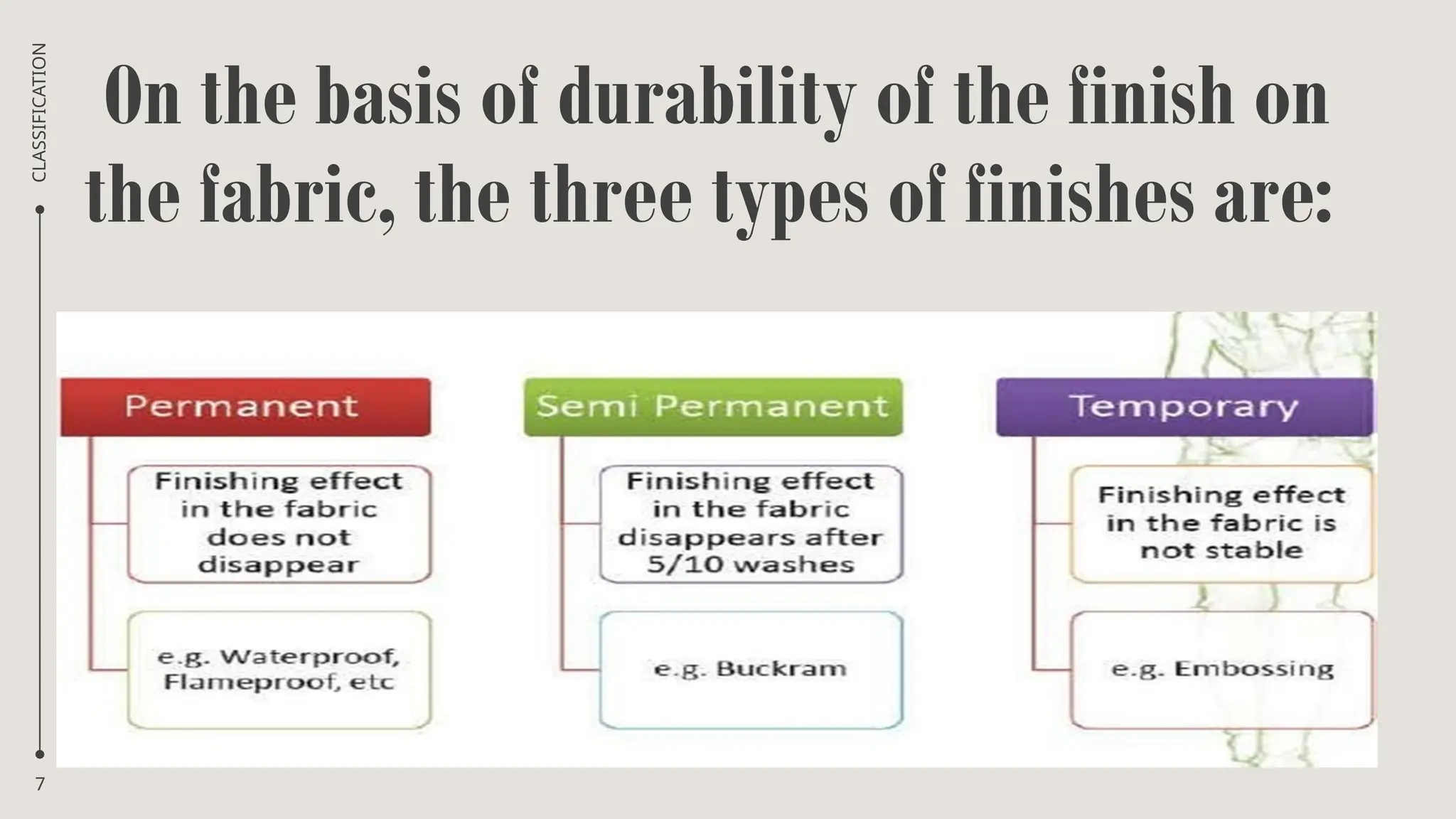 CLASSIFICATION

On the basis of durability of the finish on the fabric, the three types of finishes are:

Permanent

Finishing effect in the fabric does not disappear

e.g. Waterproof, Flameproof, etc

Semi Permanent

Finishing effect in the fabric disappears after 5/10 washes

e.g. Buckram

Temporary

Finishing effect in the fabric is not stable

e.g. Embossing

7